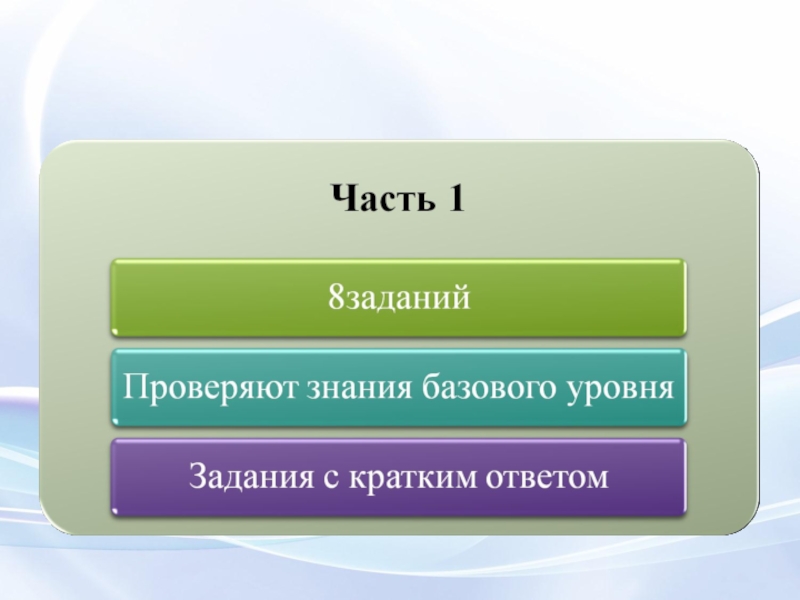 Часть 1

8заданий

Проверяют знания базового уровня

Задания с кратким ответом